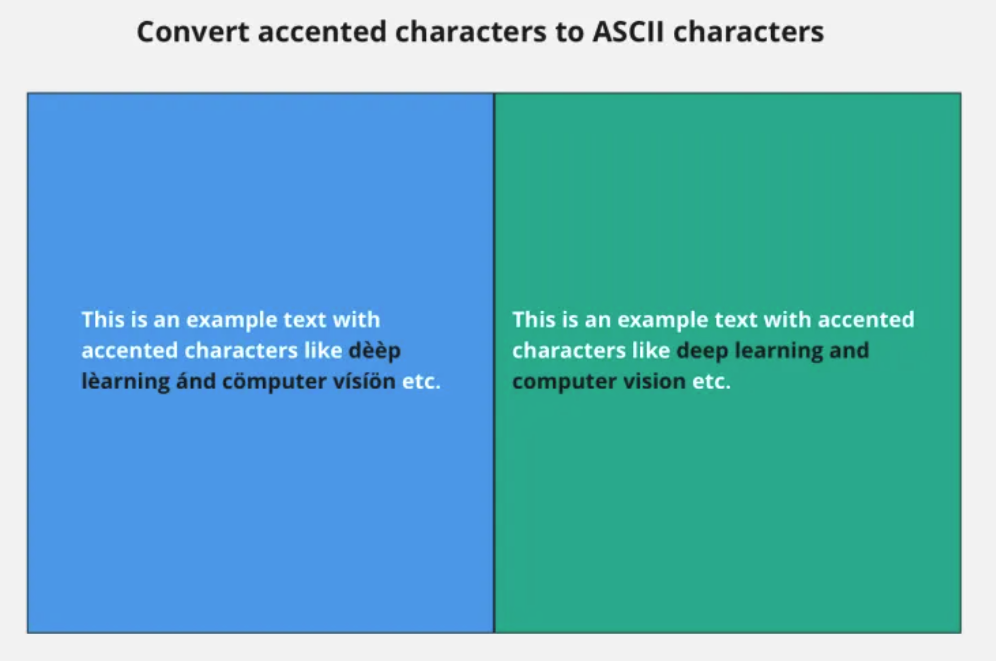 Convert accented characters to ASCII characters

This is an example text with accented characters like dèèp lèarning ánd cömputer vísíön etc.

This is an example text with accented characters like deep learning and computer vision etc.